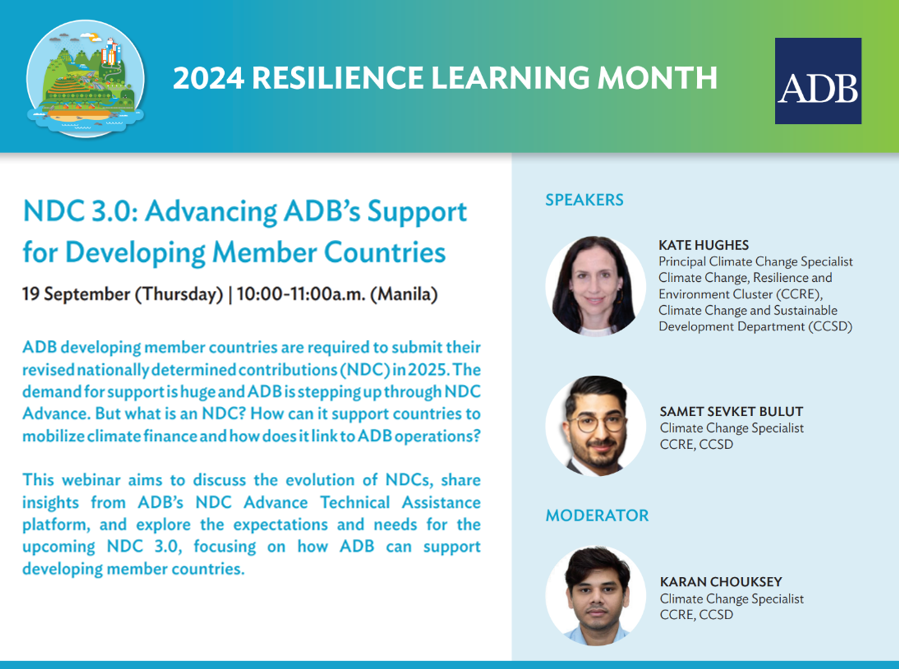 2024 RESILIENCE LEARNING MONTH

ADB

NDC 3.0: Advancing ADB's Support for Developing Member Countries

19 September (Thursday) | 10:00-11:00a.m. (Manila)

ADB developing member countries are required to submit their revised nationally determined contributions (NDC) in 2025. The demand for support is huge and ADB is stepping up through NDC Advance. But what is an NDC? How can it support countries to mobilize climate finance and how does it link to ADB operations?

This webinar aims to discuss the evolution of NDCs, share insights from ADB's NDC Advance Technical Assistance platform, and explore the expectations and needs for the upcoming NDC 3.0, focusing on how ADB can support developing member countries.

SPEAKERS

KATE HUGHES
Principal Climate Change Specialist
Climate Change, Resilience and Environment Cluster (CCRE),
Climate Change and Sustainable Development Department (CCSD)

SAMET SEVKET BULUT
Climate Change Specialist
CCRE, CCSD

MODERATOR

KARAN CHOUKSEY
Climate Change Specialist
CCRE, CCSD